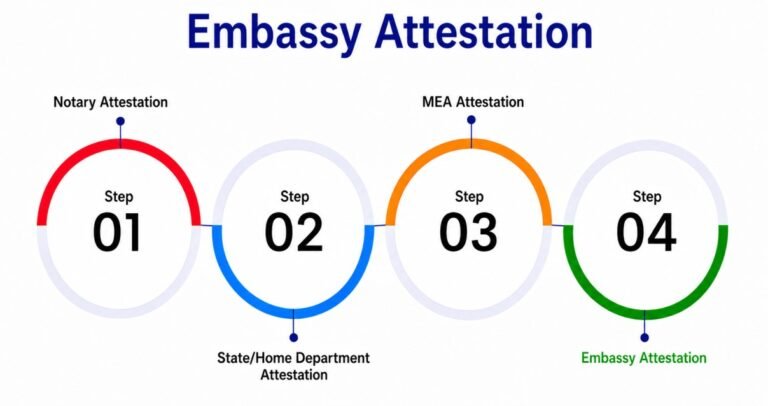 Embassy Attestation

Notary Attestation

Step
01

Step
02

State/Home Department Attestation

MEA Attestation

Step
03

Step
04

Embassy Attestation